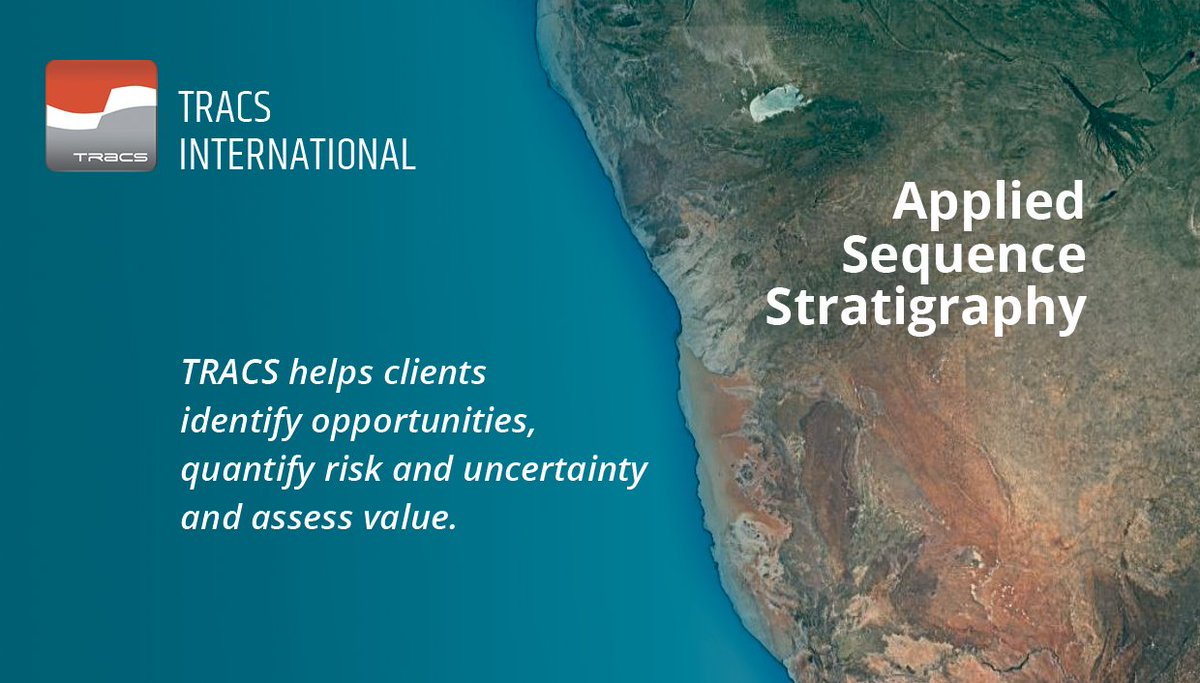 TRACS

TRACS INTERNATIONAL

Applied Sequence Stratigraphy

TRACS helps clients identify opportunities, quantify risk and uncertainty and assess value.